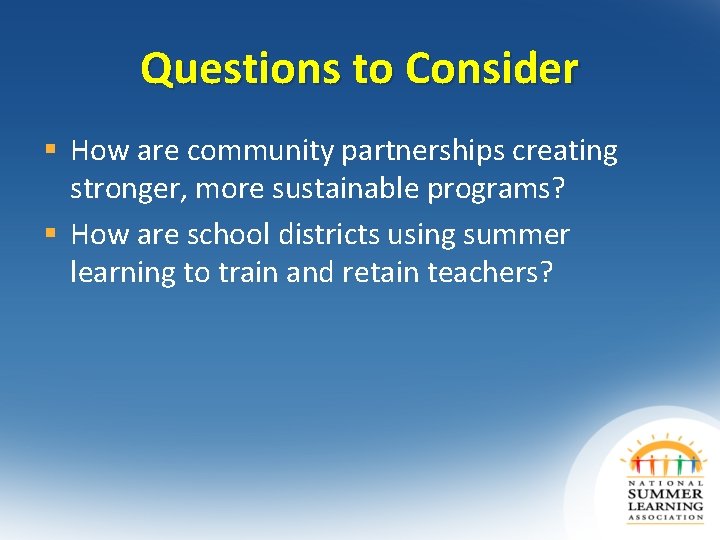 Questions to Consider

▪ How are community partnerships creating stronger, more sustainable programs?

▪ How are school districts using summer learning to train and retain teachers?

NATIONAL
SUMMER
LEARNING
ASSOCIATION